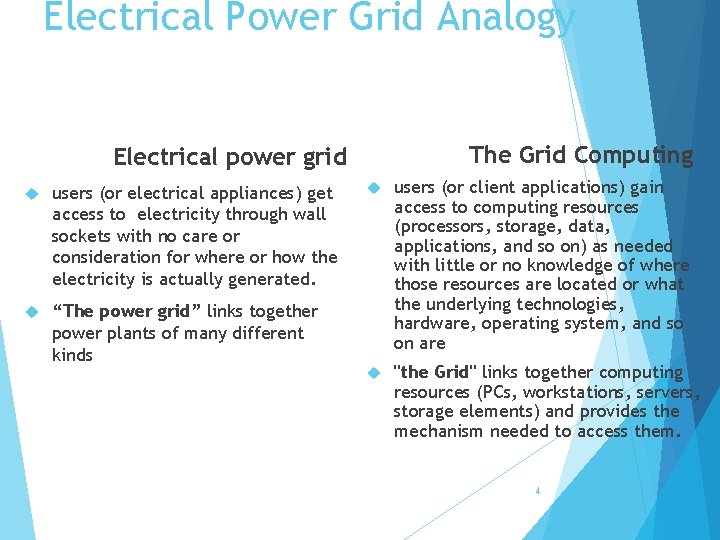 Electrical Power Grid Analogy

Electrical power grid

users (or electrical appliances) get access to electricity through wall sockets with no care or consideration for where or how the electricity is actually generated.

“The power grid” links together power plants of many different kinds

The Grid Computing

users (or client applications) gain access to computing resources (processors, storage, data, applications, and so on) as needed with little or no knowledge of where those resources are located or what the underlying technologies, hardware, operating system, and so on are

"the Grid" links together computing resources (PCs, workstations, servers, storage elements) and provides the mechanism needed to access them.

4